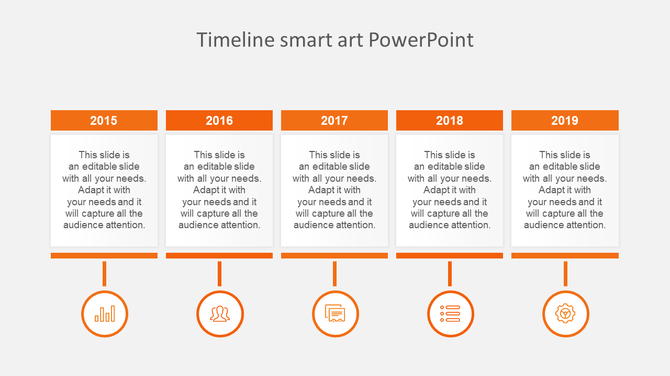 Timeline smart art PowerPoint

2015

This slide is an editable slide with all your needs. Adapt it with your needs and it will capture all the audience attention.

2016

This slide is an editable slide with all your needs. Adapt it with your needs and it will capture all the audience attention.

2017

This slide is an editable slide with all your needs. Adapt it with your needs and it will capture all the audience attention.

2018

This slide is an editable slide with all your needs. Adapt it with your needs and it will capture all the audience attention.

2019

This slide is an editable slide with all your needs. Adapt it with your needs and it will capture all the audience attention.